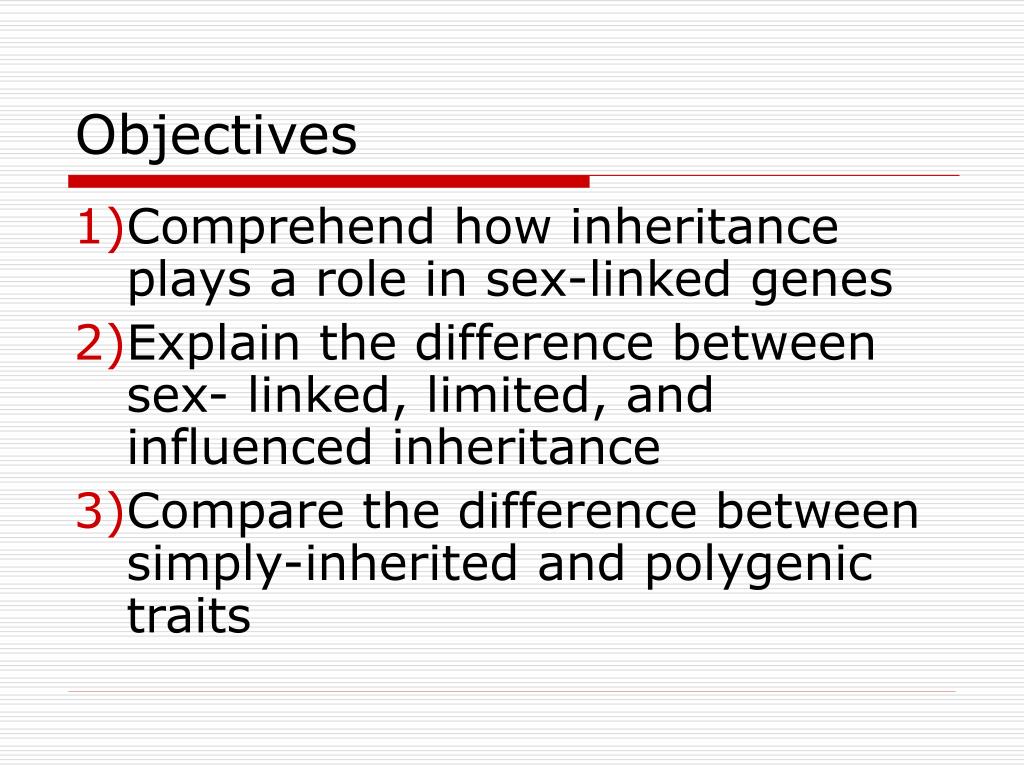 Objectives

1)Comprehend how inheritance plays a role in sex-linked genes
2)Explain the difference between sex- linked, limited, and influenced inheritance
3)Compare the difference between simply-inherited and polygenic traits